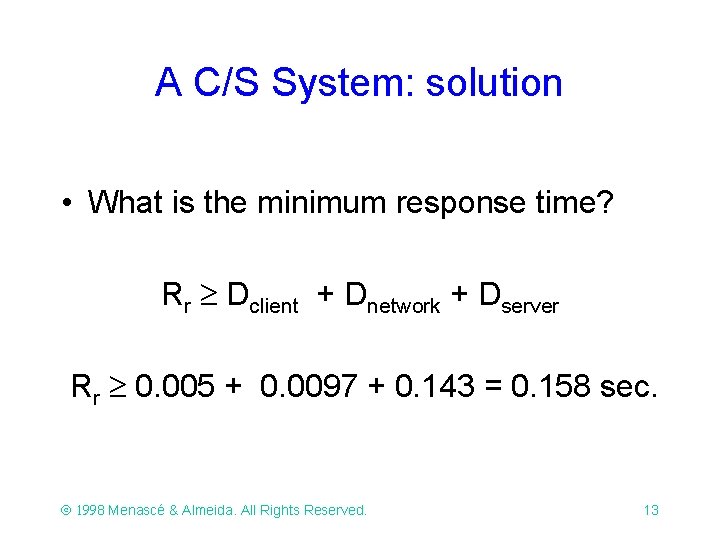 A C/S System: solution

• What is the minimum response time?

$R_r \geq D_{client} + D_{network} + D_{server}$

$R_r \geq 0.005 + 0.0097 + 0.143 = 0.158$ sec.

© 1998 Menascé & Almeida. All Rights Reserved.

13